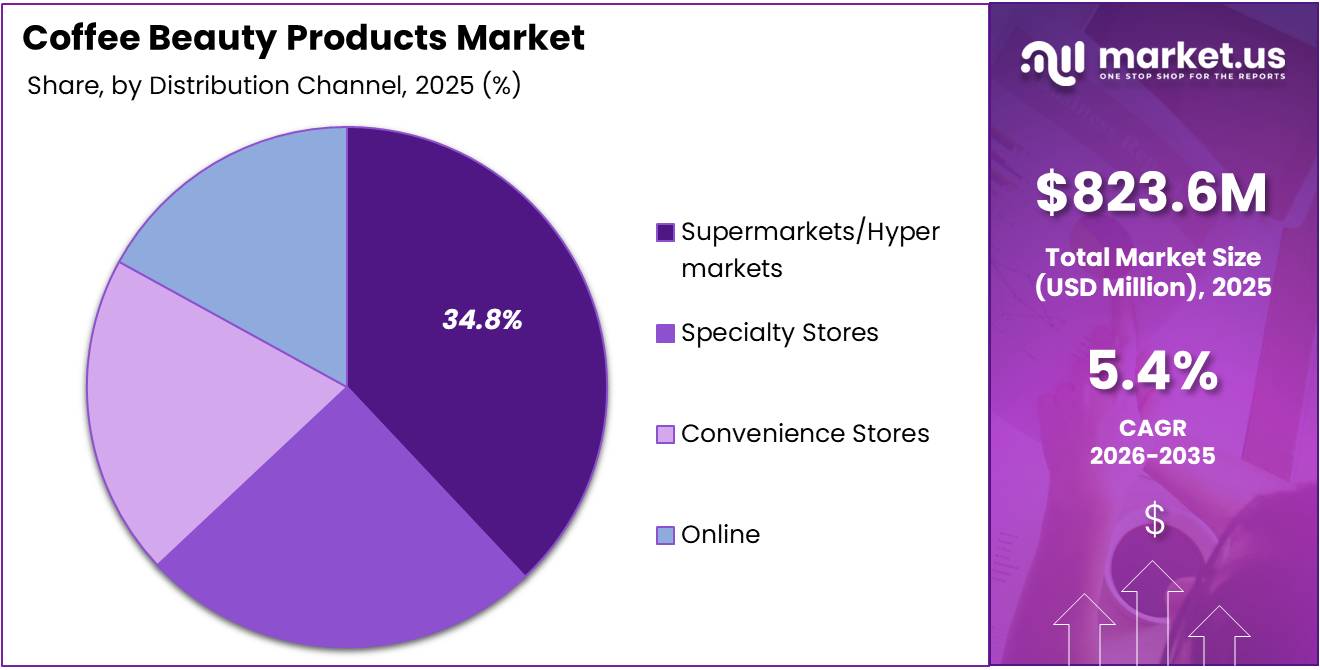 Coffee Beauty Products Market
Share, by Distribution Channel, 2025 (%)

34.8%

Supermarkets/Hyper markets
Specialty Stores
Convenience Stores
Online

market.us
ONE STOP SHOP FOR THE REPORTS

$823.6M
Total Market Size (USD Million), 2025

5.4%
CAGR
2026-2035

$